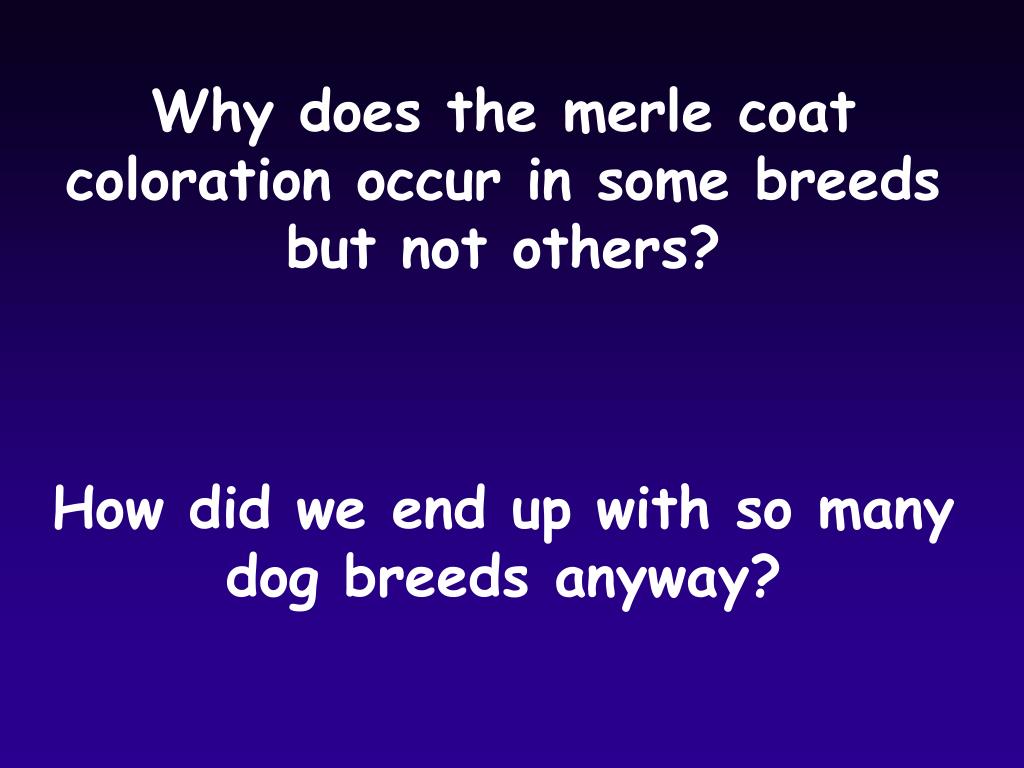 Why does the merle coat coloration occur in some breeds but not others?

How did we end up with so many dog breeds anyway?